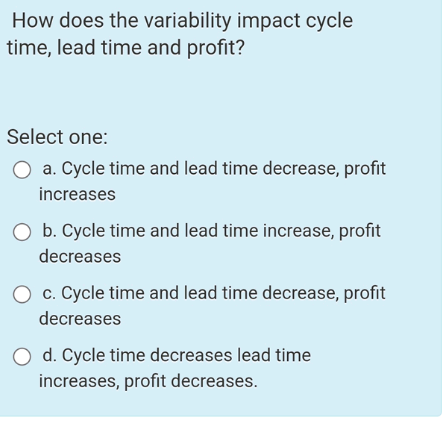 How does the variability impact cycle time, lead time and profit?

Select one:

a. Cycle time and lead time decrease, profit increases

b. Cycle time and lead time increase, profit decreases

c. Cycle time and lead time decrease, profit decreases

d. Cycle time decreases lead time increases, profit decreases.